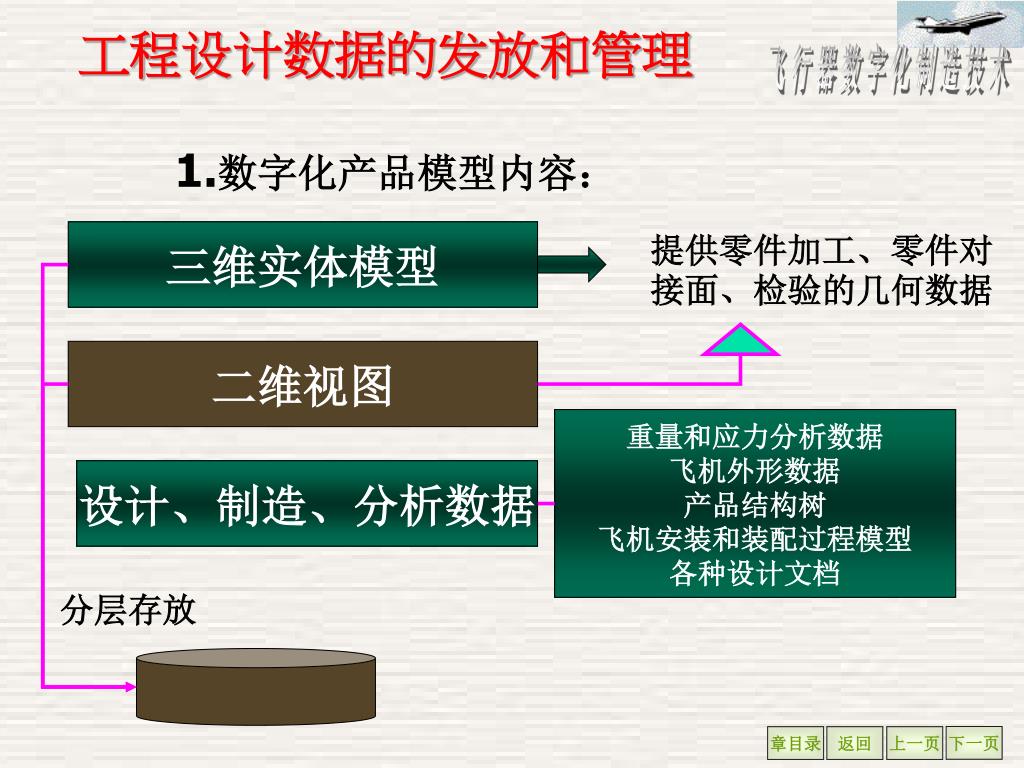 工程设计数据的发放和管理

飞行器数字化制造技术

1.数字化产品模型内容：

三维实体模型

提供零件加工、零件对接面、检验的几何数据

二维视图

设计、制造、分析数据

重量和应力分析数据
飞机外形数据
产品结构树
飞机安装和装配过程模型
各种设计文档

分层存放

章目录 返回 上一页 下一页